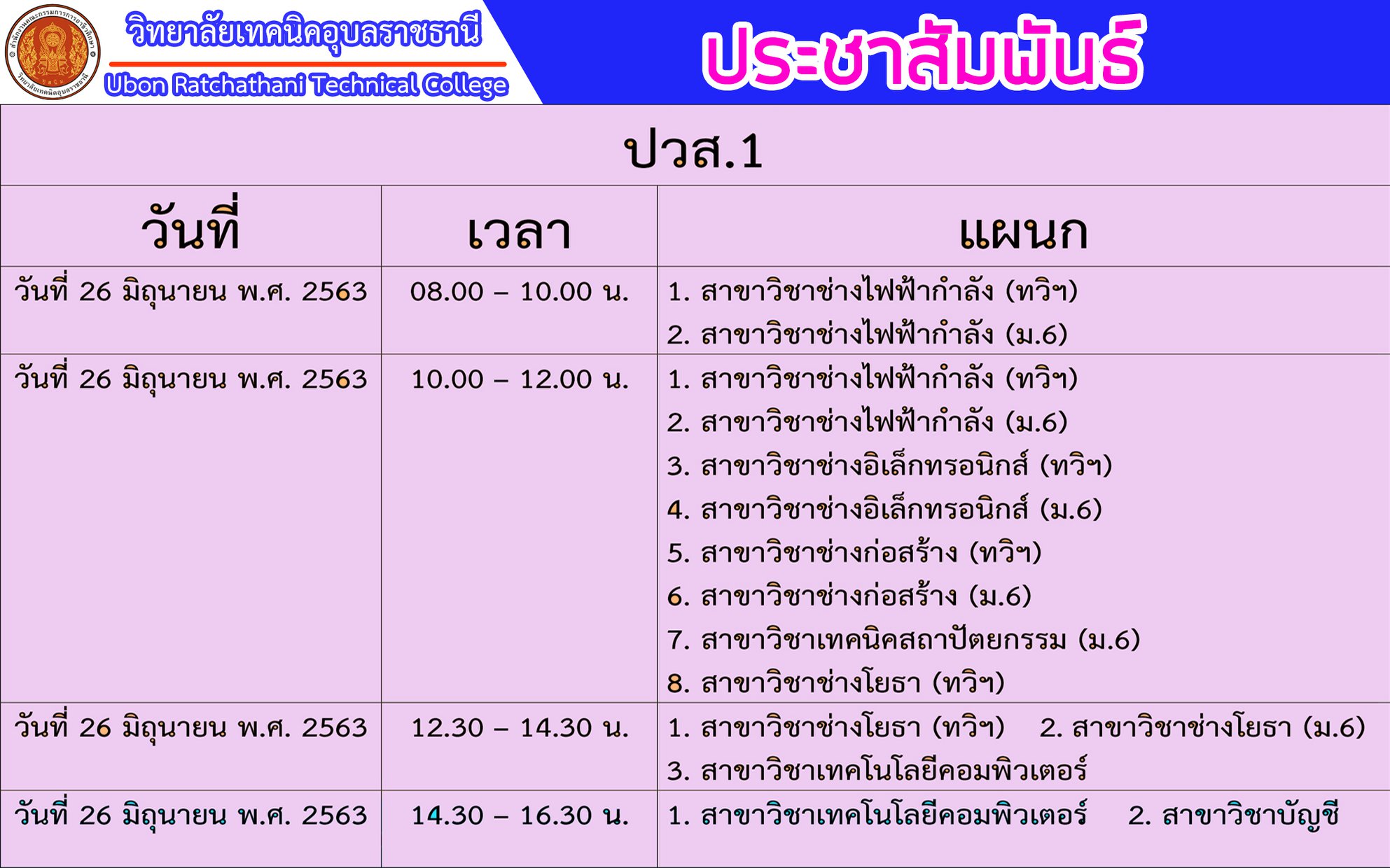 สำนักงานคณะกรรมการการอาชีวศึกษา วิทยาลัยเทคนิคอุบลราชธานี

วิทยาลัยเทคนิคอุบลราชธานี
Ubon Ratchathani Technical College

ประชาสัมพันธ์

ปวส.1

| วันที่ | เวลา | แผนก |
|---|---|---|
| วันที่ 26 มิถุนายน พ.ศ. 2563 | 08.00 – 10.00 น. | 1. สาขาวิชาช่างไฟฟ้ากำลัง (ทวิฯ) 2. สาขาวิชาช่างไฟฟ้ากำลัง (ม.6) |
| วันที่ 26 มิถุนายน พ.ศ. 2563 | 10.00 – 12.00 น. | 1. สาขาวิชาช่างไฟฟ้ากำลัง (ทวิฯ) 2. สาขาวิชาช่างไฟฟ้ากำลัง (ม.6) 3. สาขาวิชาช่างอิเล็กทรอนิกส์ (ทวิฯ) 4. สาขาวิชาช่างอิเล็กทรอนิกส์ (ม.6) 5. สาขาวิชาช่างก่อสร้าง (ทวิฯ) 6. สาขาวิชาช่างก่อสร้าง (ม.6) 7. สาขาวิชาเทคนิคสถาปัตยกรรม (ม.6) 8. สาขาวิชาช่างโยธา (ทวิฯ) |
| วันที่ 26 มิถุนายน พ.ศ. 2563 | 12.30 – 14.30 น. | 1. สาขาวิชาช่างโยธา (ทวิฯ) 2. สาขาวิชาช่างโยธา (ม.6) 3. สาขาวิชาเทคโนโลยีคอมพิวเตอร์ |
| วันที่ 26 มิถุนายน พ.ศ. 2563 | 14.30 – 16.30 น. | 1. สาขาวิชาเทคโนโลยีคอมพิวเตอร์ 2. สาขาวิชาบัญชี |